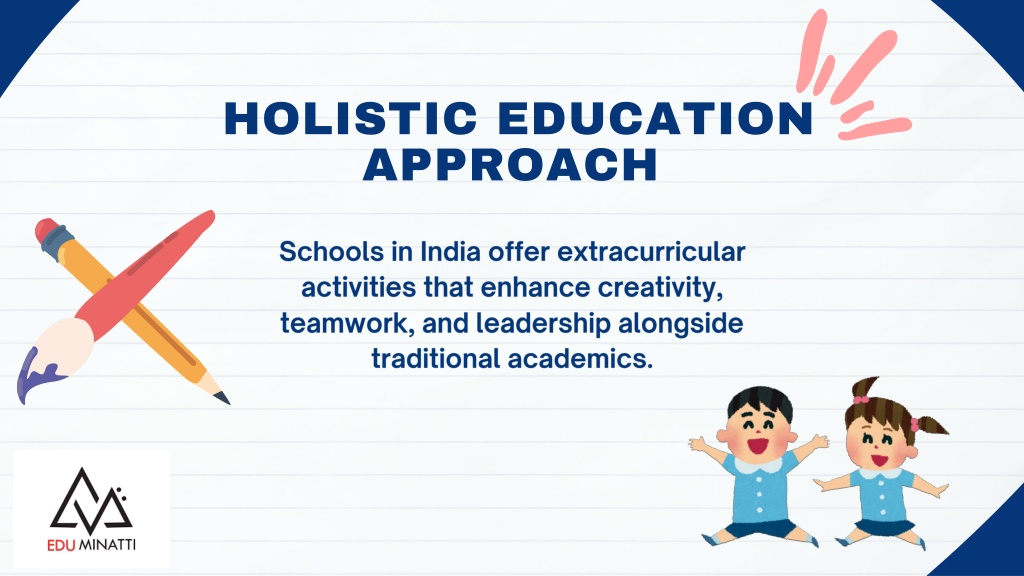 HOLISTIC EDUCATION APPROACH

Schools in India offer extracurricular activities that enhance creativity, teamwork, and leadership alongside traditional academics.

EDU MINATTI